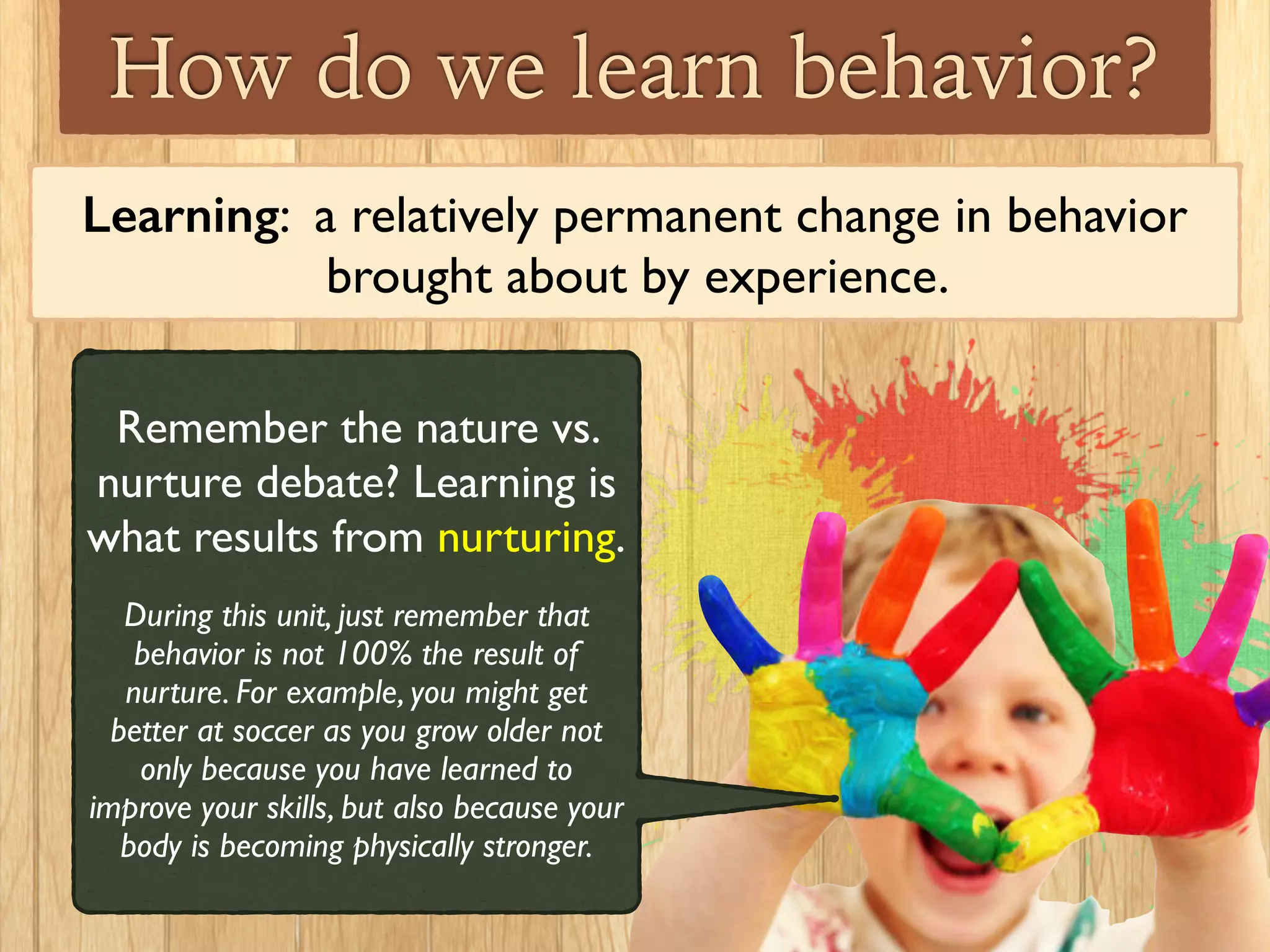 How do we learn behavior?

Learning: a relatively permanent change in behavior brought about by experience.

Remember the nature vs. nurture debate? Learning is what results from nurturing.

During this unit, just remember that behavior is not 100% the result of nurture. For example, you might get better at soccer as you grow older not only because you have learned to improve your skills, but also because your body is becoming physically stronger.